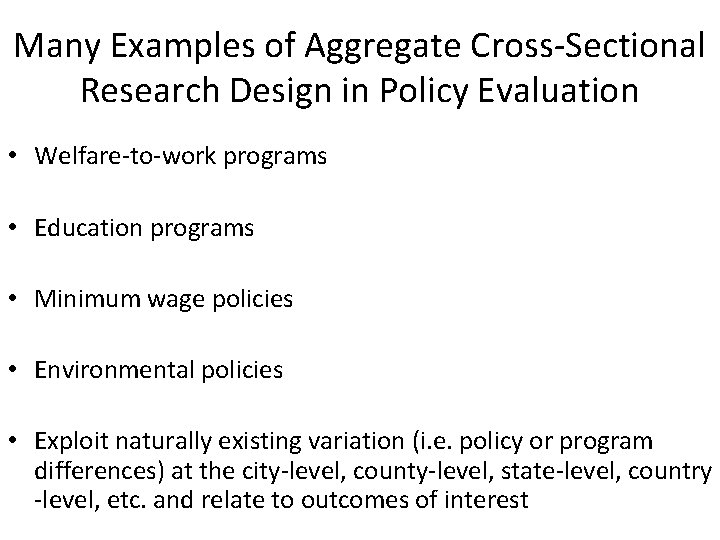 Many Examples of Aggregate Cross-Sectional Research Design in Policy Evaluation

• Welfare-to-work programs

• Education programs

• Minimum wage policies

• Environmental policies

• Exploit naturally existing variation (i.e. policy or program differences) at the city-level, county-level, state-level, country -level, etc. and relate to outcomes of interest